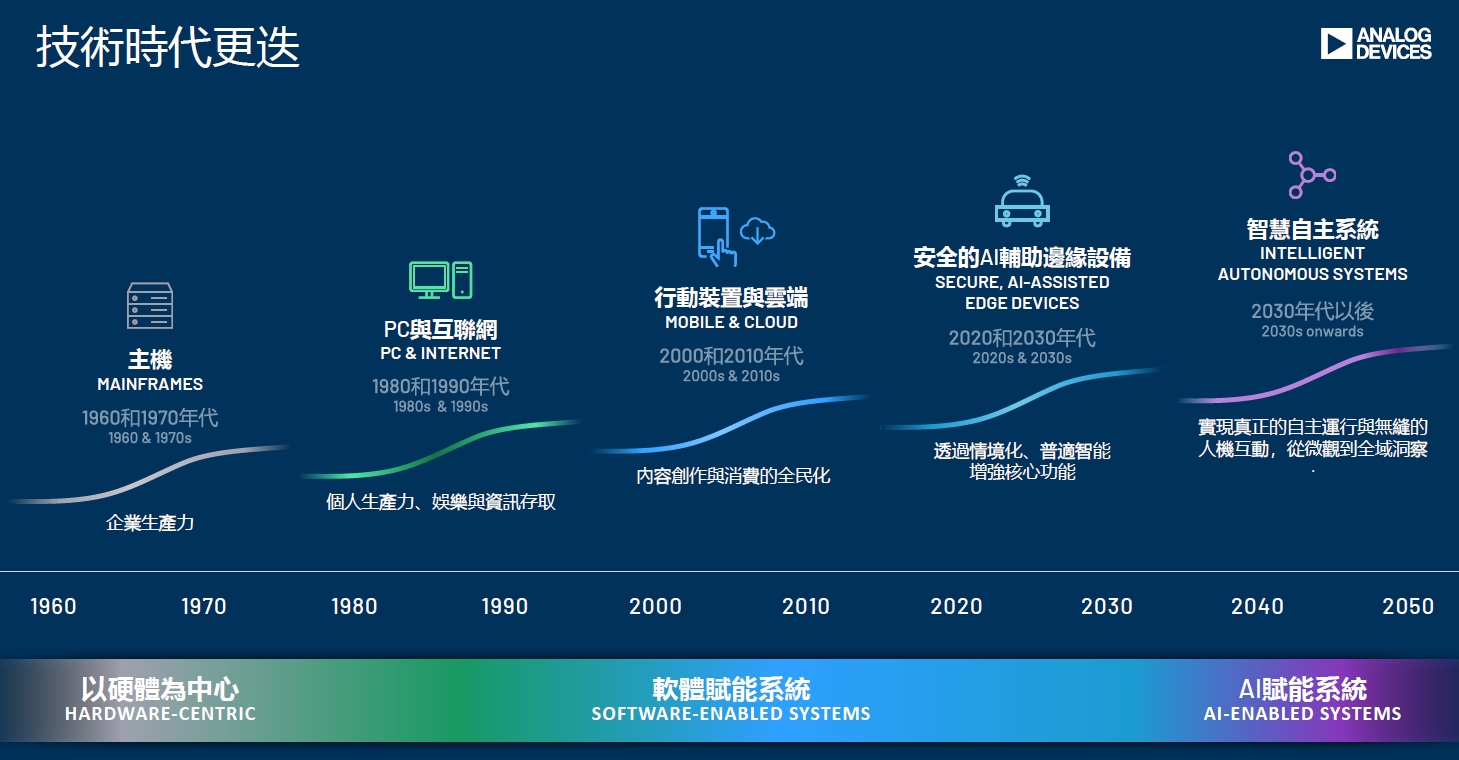 技術時代更迭

ANALOG DEVICES

主機
MAINFRAMES
1960和1970年代
1960 & 1970s
企業生產力

PC與互聯網
PC & INTERNET
1980和1990年代
1980s & 1990s
個人生產力、娛樂與資訊存取

行動裝置與雲端
MOBILE & CLOUD
2000和2010年代
2000s & 2010s
內容創作與消費的全民化

安全的AI輔助邊緣設備
SECURE, AI-ASSISTED EDGE DEVICES
2020和2030年代
2020s & 2030s
透過情境化、普適智能增強核心功能

智慧自主系統
INTELLIGENT AUTONOMOUS SYSTEMS
2030年代以後
2030s onwards
實現真正的自主運行與無縫的人機互動，從微觀到全域洞察
.

1960 1970 1980 1990 2000 2010 2020 2030 2040 2050

以硬體為中心
HARDWARE-CENTRIC

軟體賦能系統
SOFTWARE-ENABLED SYSTEMS

AI賦能系統
AI-ENABLED SYSTEMS